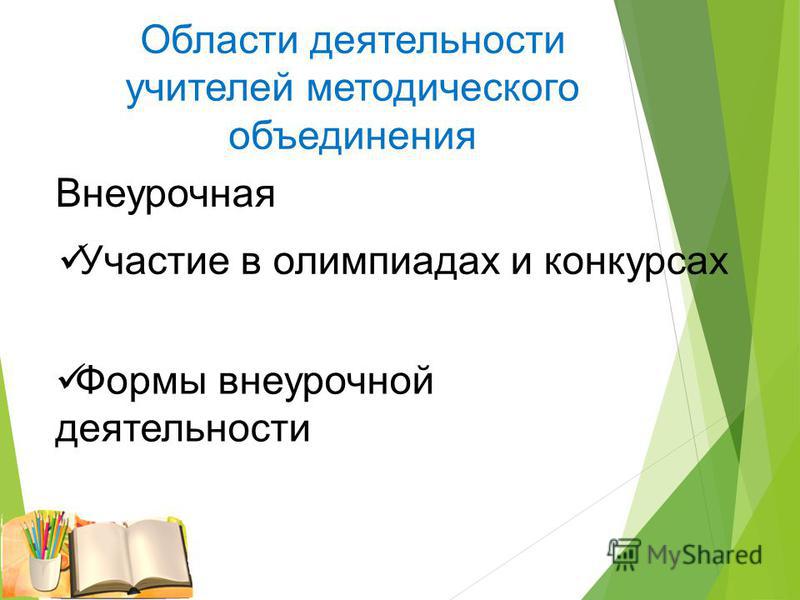 Области деятельности учителей методического объединения

Внеурочная

✓Участие в олимпиадах и конкурсах

✓Формы внеурочной деятельности

MyShared